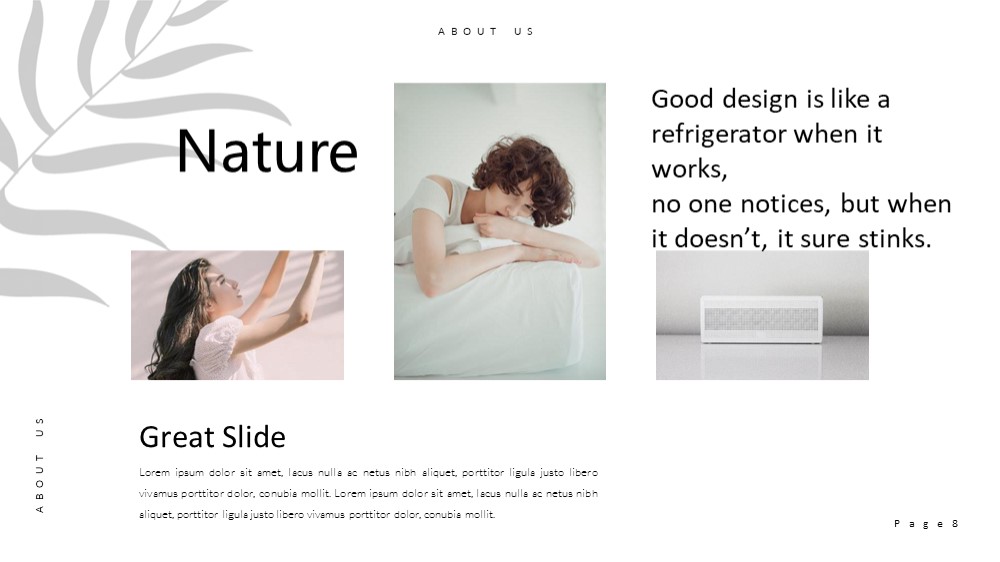 ABOUT US

Nature

Good design is like a refrigerator when it works,
no one notices, but when it doesn't, it sure stinks.

ABOUT US

Great Slide

Lorem ipsum dolor sit amet, lacus nulla ac netus nibh aliquet, porttitor ligula justo libero vivamus porttitor dolor, conubia mollit. Lorem ipsum dolor sit amet, lacus nulla ac netus nibh aliquet, porttitor ligula justo libero vivamus porttitor dolor, conubia mollit.

Page 8